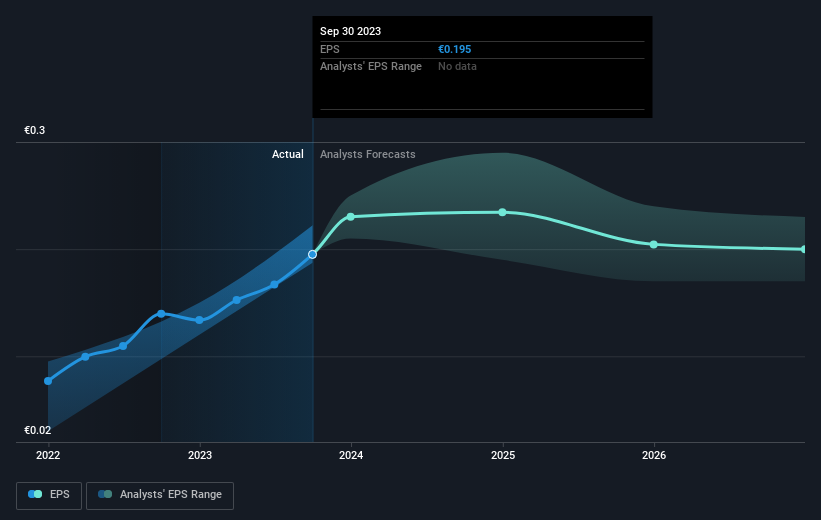 Sep 30 2023
EPS €0.195
Analysts' EPS Range No data

€0.3
Actual
Analysts Forecasts
€0.02

2022
2023
2024
2025
2026

EPS
Analysts' EPS Range